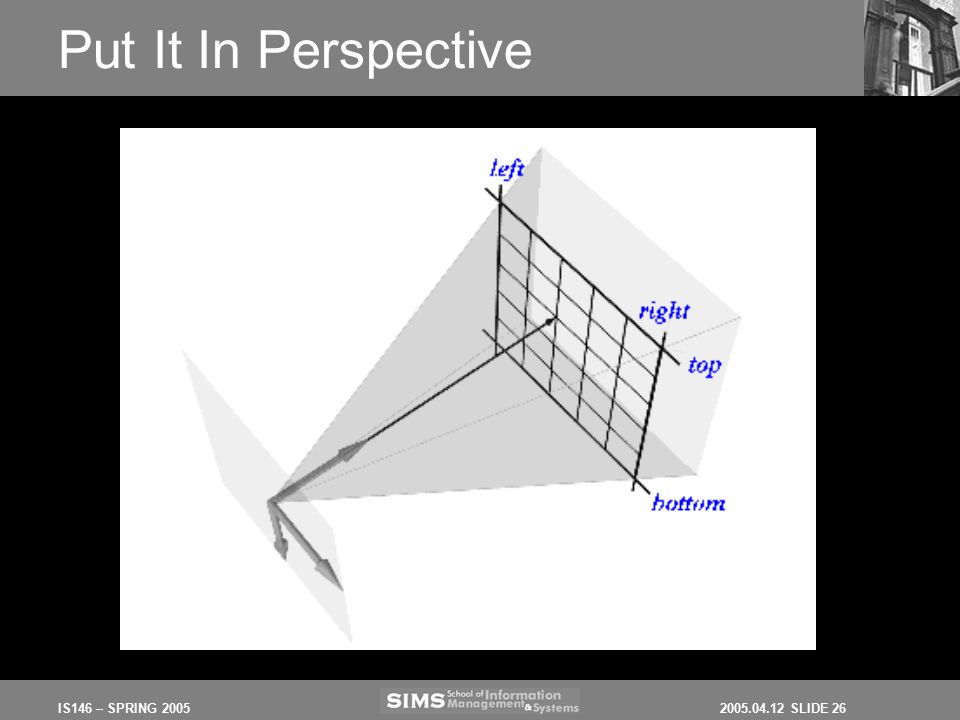 Put It In Perspective

left

right

top

bottom

IS146 – SPRING 2005

SIMS School of Information Management & Systems

2005.04.12 SLIDE 26